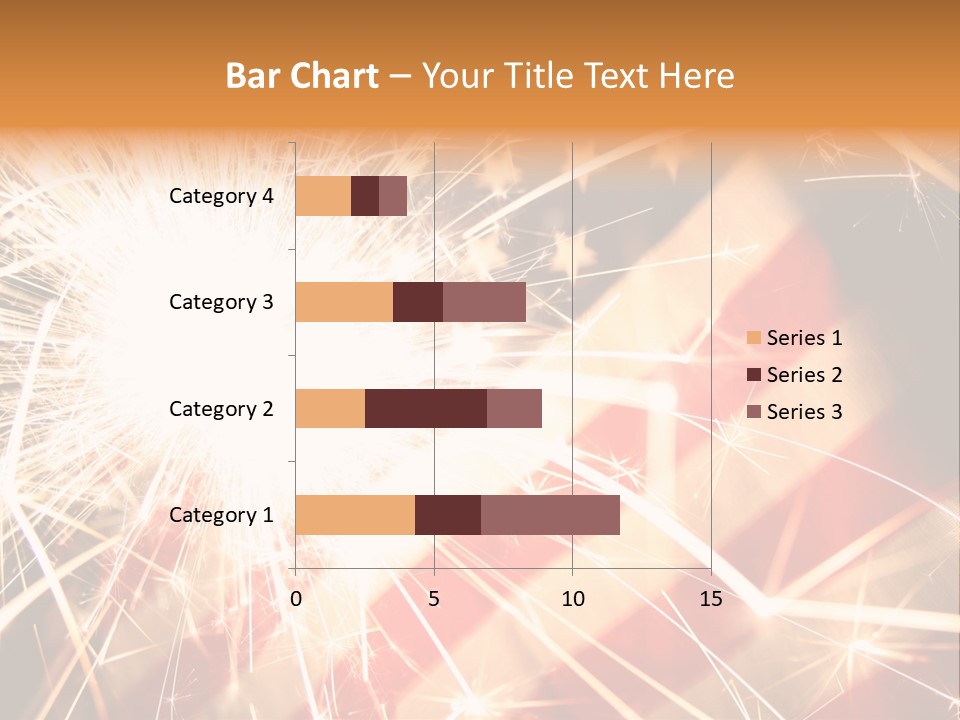 Bar Chart – Your Title Text Here

Category 4
Category 3
Category 2
Category 1

0
5
10
15

Series 1
Series 2
Series 3